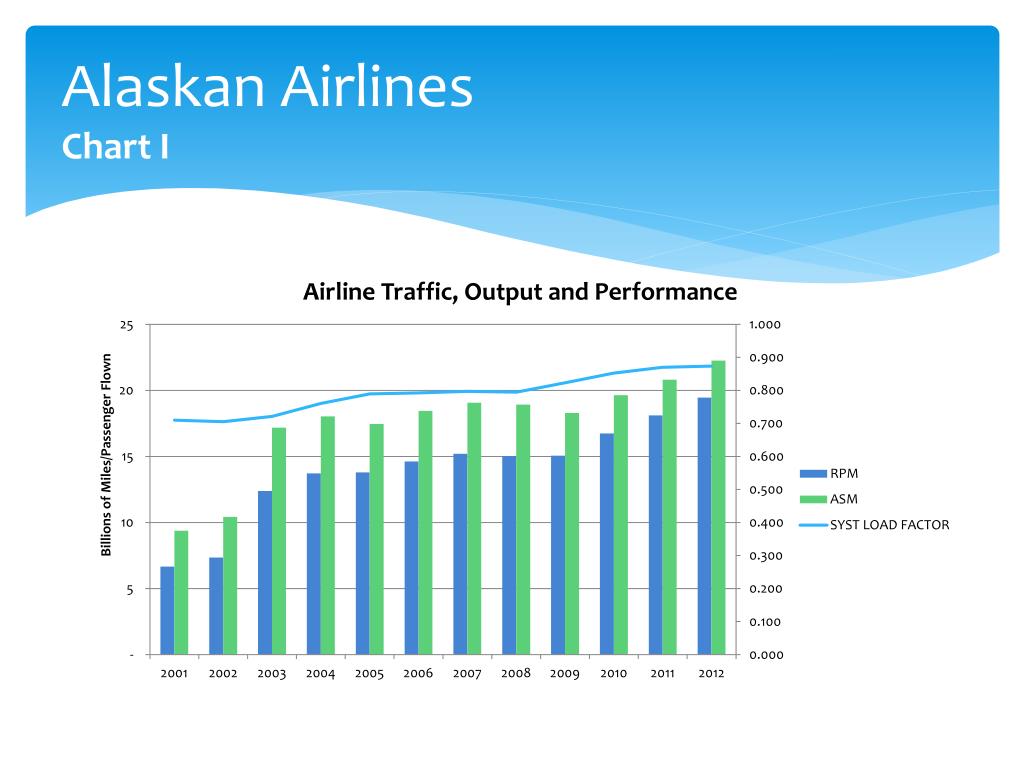 Alaskan Airlines
Chart I

Airline Traffic, Output and Performance

Billions of Miles/Passenger Flown

25
20
15
10
5
-

1.000
0.900
0.800
0.700
0.600
0.500
0.400
0.300
0.200
0.100
0.000

2001 2002 2003 2004 2005 2006 2007 2008 2009 2010 2011 2012

RPM
ASM
SYST LOAD FACTOR